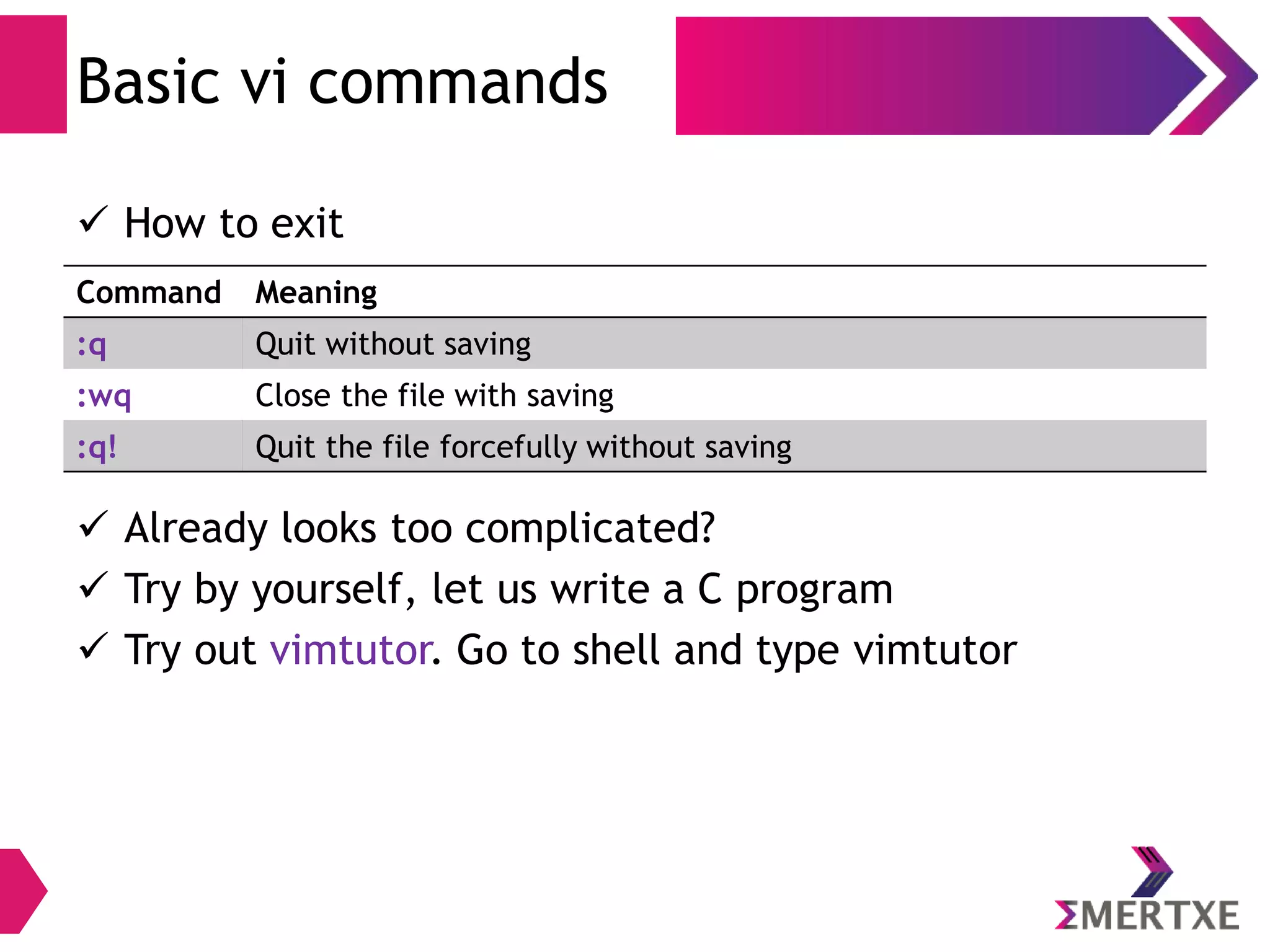 Basic vi commands

✓ How to exit

| Command | Meaning |
|---|---|
| :q | Quit without saving |
| :wq | Close the file with saving |
| :q! | Quit the file forcefully without saving |

✓ Already looks too complicated?
✓ Try by yourself, let us write a C program
✓ Try out vimtutor. Go to shell and type vimtutor

ΣMERTXE